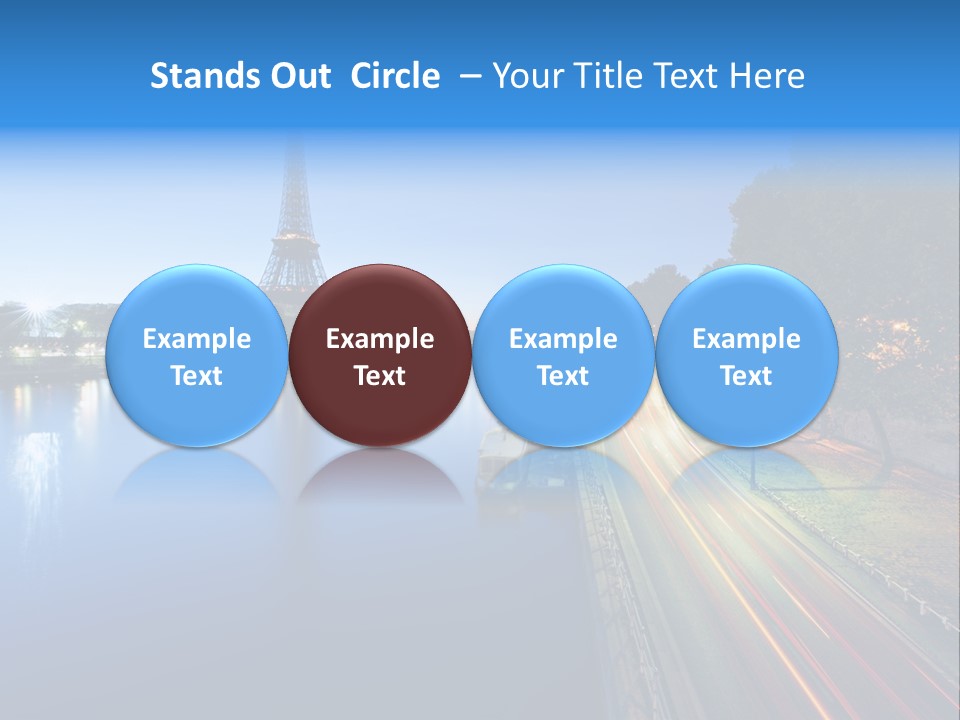 Stands Out Circle – Your Title Text Here

Example Text

Example Text

Example Text

Example Text